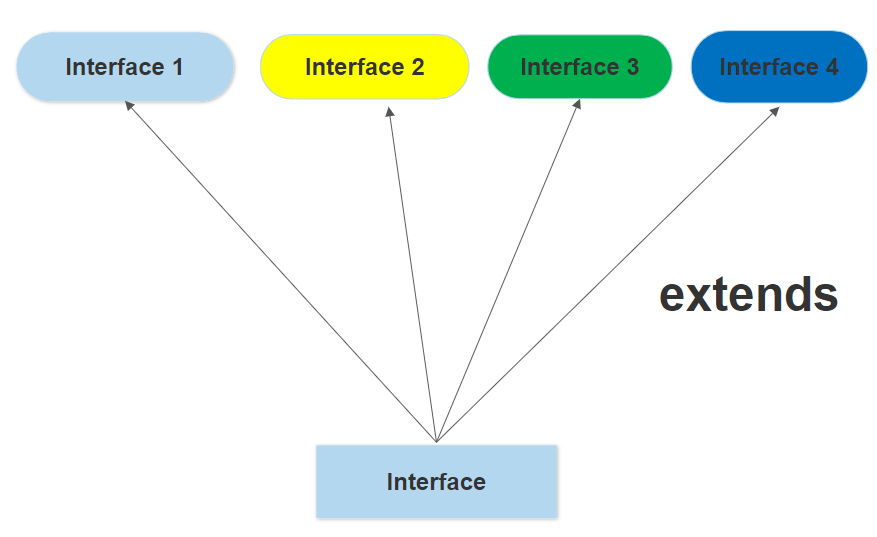 Interface 1
Interface 2
Interface 3
Interface 4

extends

Interface